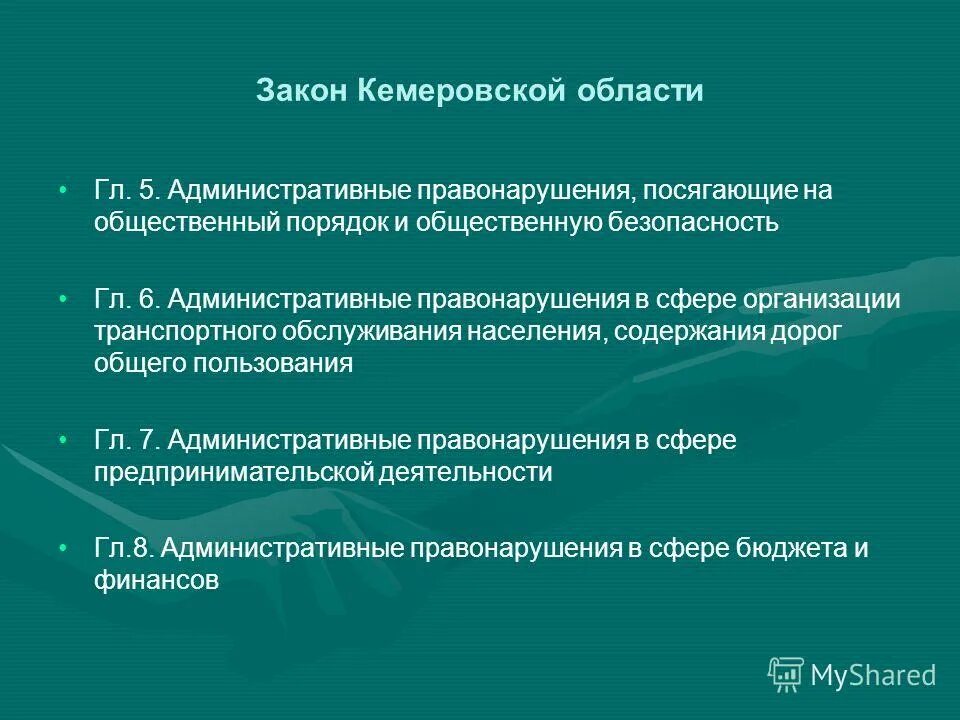 Закон Кемеровской области

• Гл. 5. Административные правонарушения, посягающие на общественный порядок и общественную безопасность

• Гл. 6. Административные правонарушения в сфере организации транспортного обслуживания населения, содержания дорог общего пользования

• Гл. 7. Административные правонарушения в сфере предпринимательской деятельности

• Гл.8. Административные правонарушения в сфере бюджета и финансов

MyShared